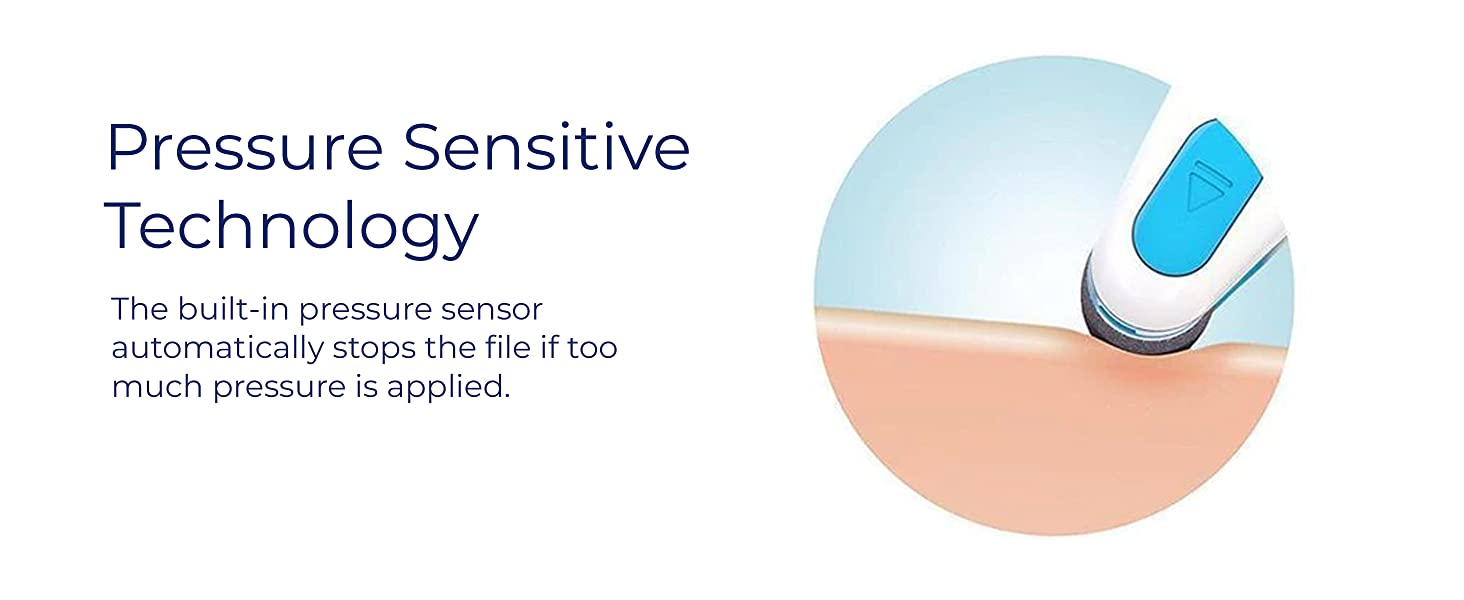 Pressure Sensitive Technology

The built-in pressure sensor automatically stops the file if too much pressure is applied.